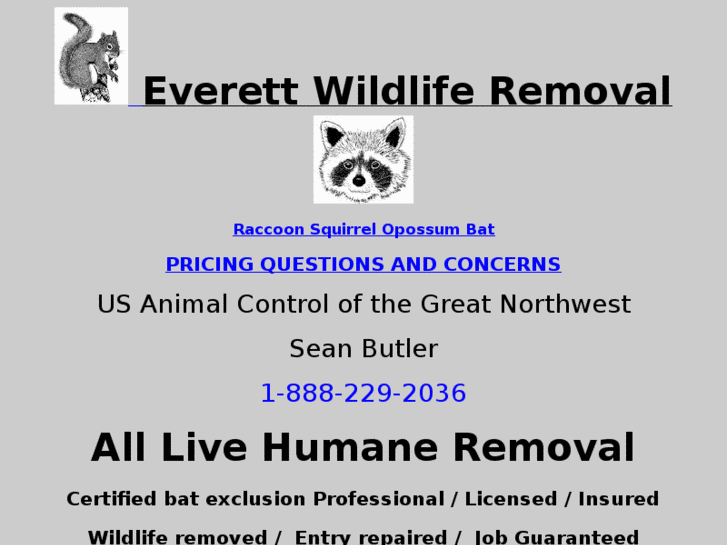 Everett Wildlife Removal

Raccoon Squirrel Opossum Bat

PRICING QUESTIONS AND CONCERNS

US Animal Control of the Great Northwest

Sean Butler

1-888-229-2036

All Live Humane Removal

Certified bat exclusion Professional / Licensed / Insured

Wildlife removed / Entry repaired / Job Guaranteed